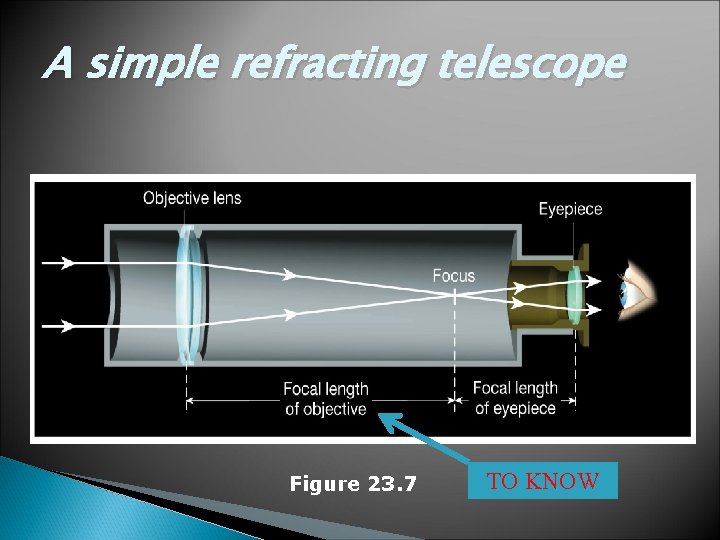 A simple refracting telescope

Objective lens

Eyepiece

Focus

Focal length of objective

Focal length of eyepiece

Figure 23.7

TO KNOW